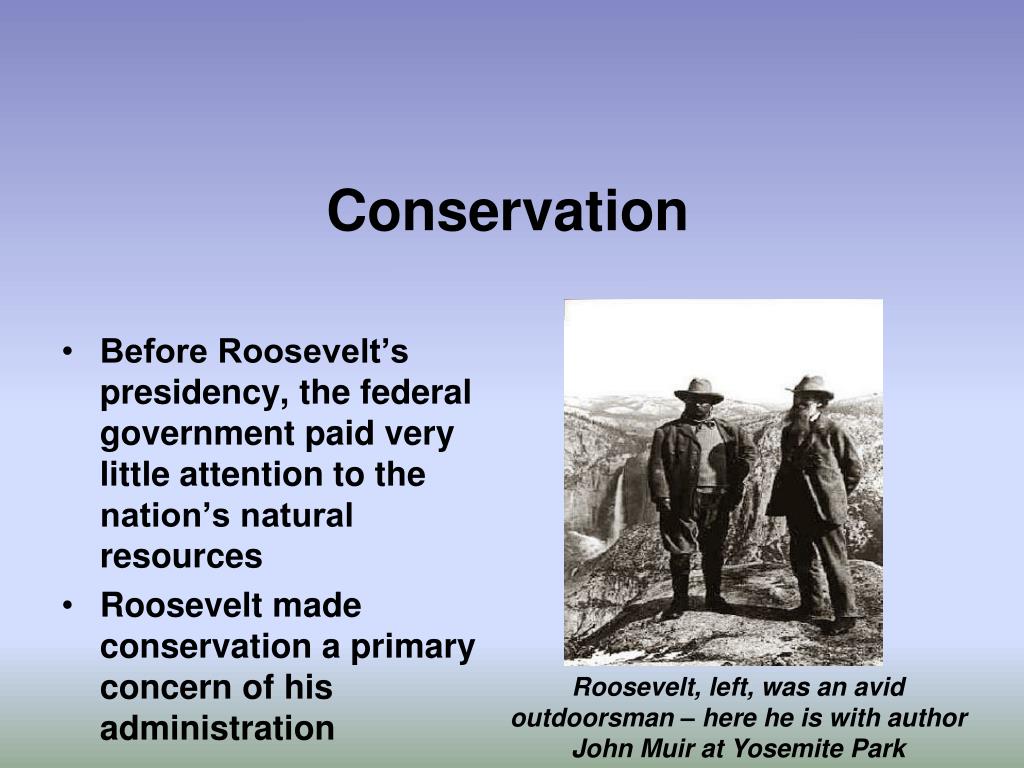 Conservation

• Before Roosevelt's presidency, the federal government paid very little attention to the nation's natural resources
• Roosevelt made conservation a primary concern of his administration

Roosevelt, left, was an avid outdoorsman – here he is with author John Muir at Yosemite Park